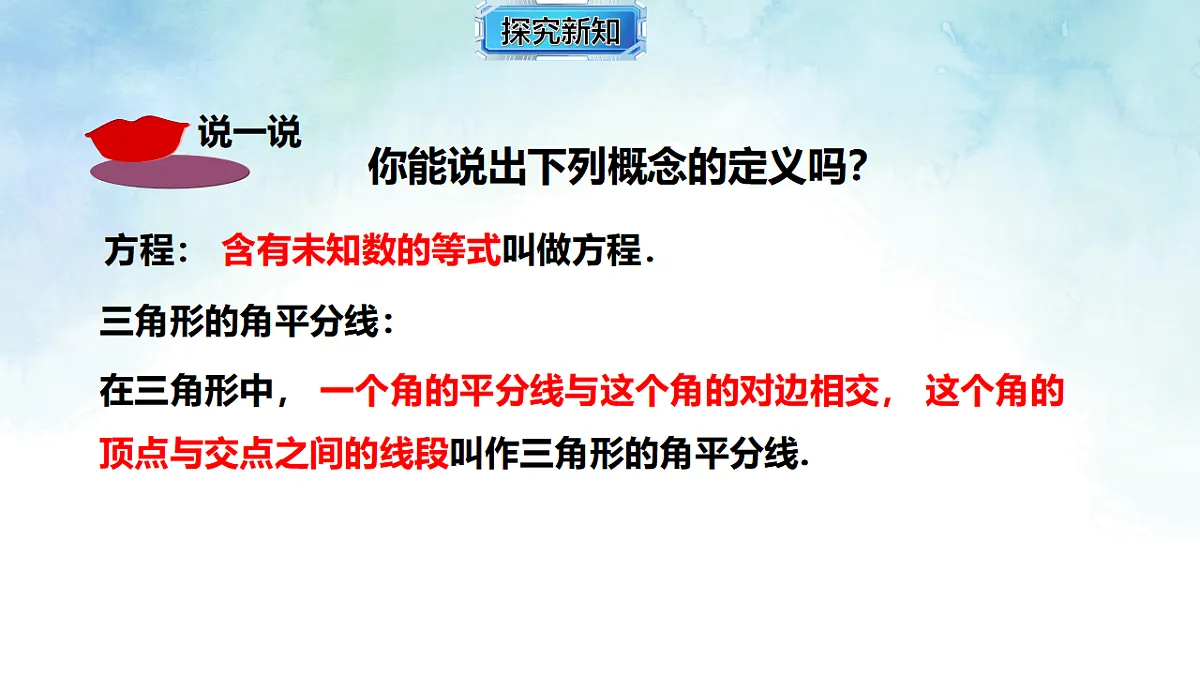 探究新知

说一说

你能说出下列概念的定义吗?

方程: 含有未知数的等式叫做方程.

三角形的角平分线:

在三角形中, 一个角的平分线与这个角的对边相交, 这个角的顶点与交点之间的线段叫作三角形的角平分线.